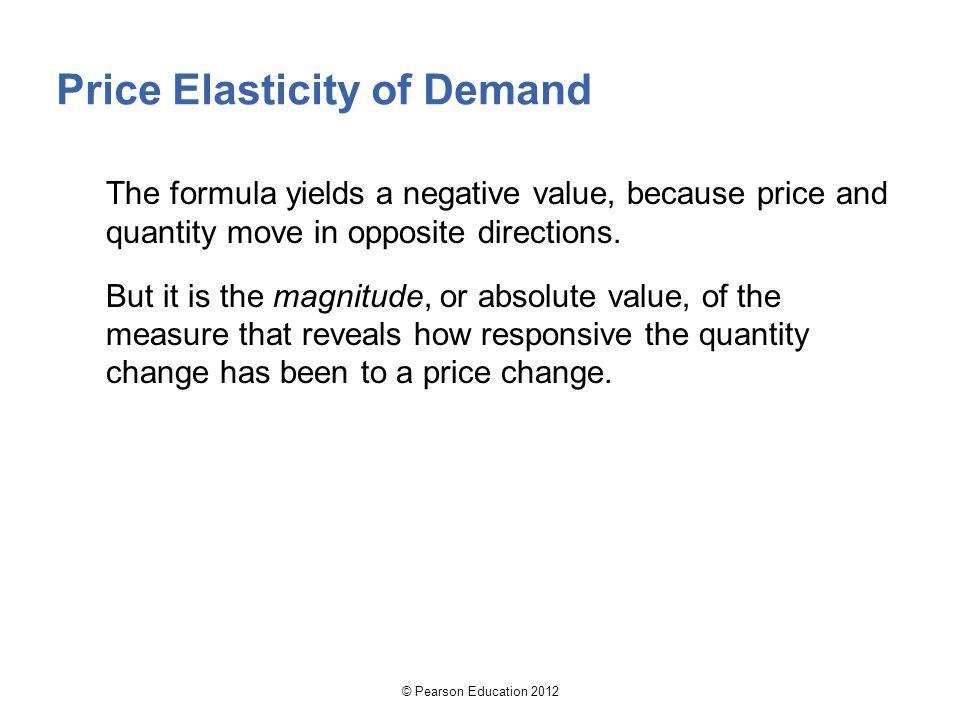 Price Elasticity of Demand

The formula yields a negative value, because price and quantity move in opposite directions.

But it is the magnitude, or absolute value, of the measure that reveals how responsive the quantity change has been to a price change.

© Pearson Education 2012